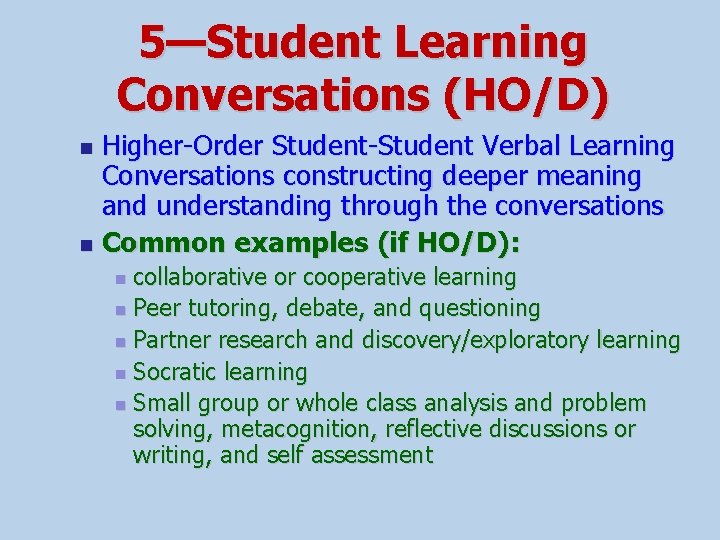 5—Student Learning Conversations (HO/D)

- Higher-Order Student-Student Verbal Learning Conversations constructing deeper meaning and understanding through the conversations
- Common examples (if HO/D):
  - collaborative or cooperative learning
  - Peer tutoring, debate, and questioning
  - Partner research and discovery/exploratory learning
  - Socratic learning
  - Small group or whole class analysis and problem solving, metacognition, reflective discussions or writing, and self assessment